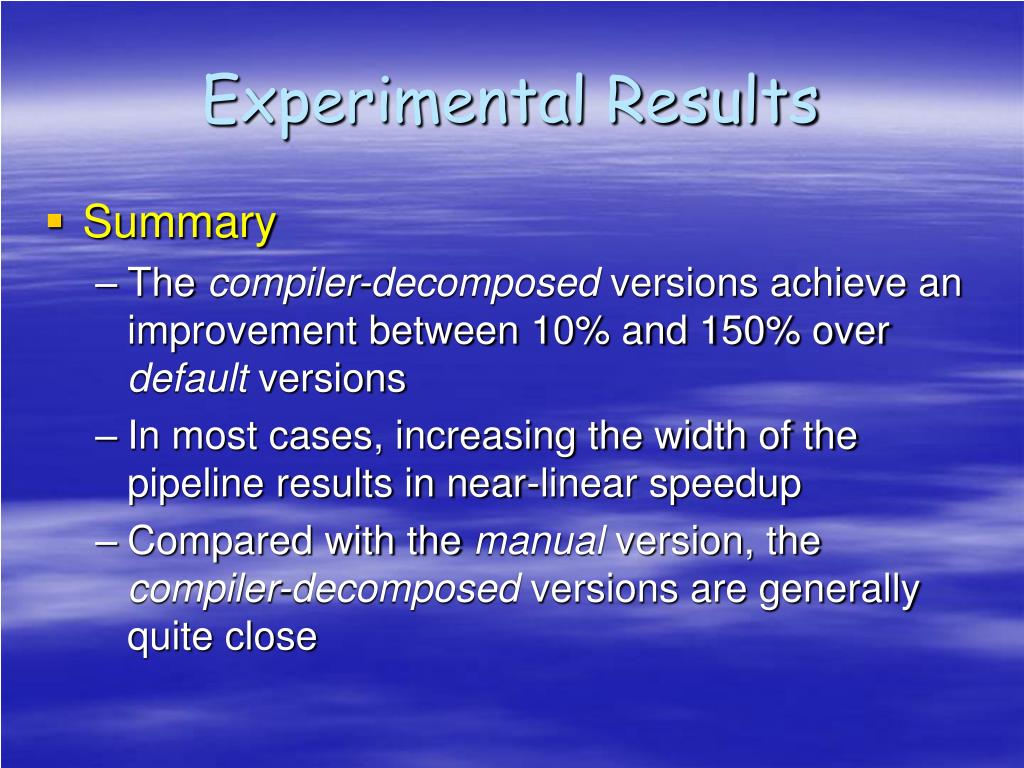 Experimental Results

▪ Summary

– The compiler-decomposed versions achieve an improvement between 10% and 150% over default versions

– In most cases, increasing the width of the pipeline results in near-linear speedup

– Compared with the manual version, the compiler-decomposed versions are generally quite close